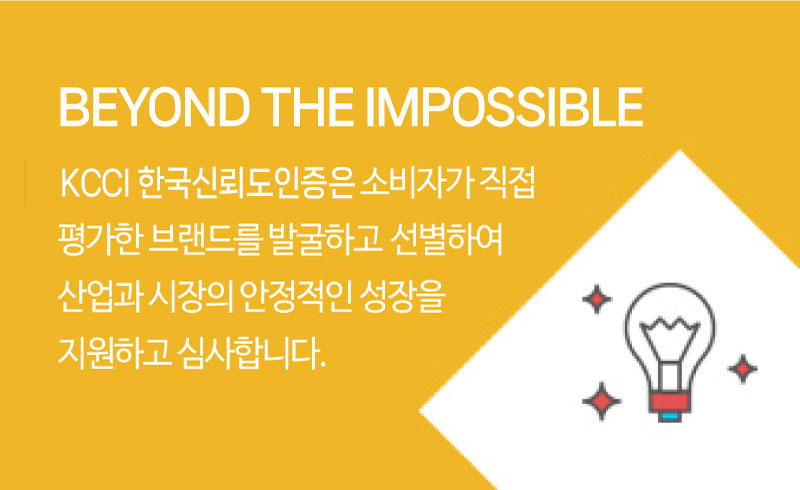 BEYOND THE IMPOSSIBLE

KCCI 한국신뢰도인증은 소비자가 직접 평가한 브랜드를 발굴하고 선별하여 산업과 시장의 안정적인 성장을 지원하고 심사합니다.